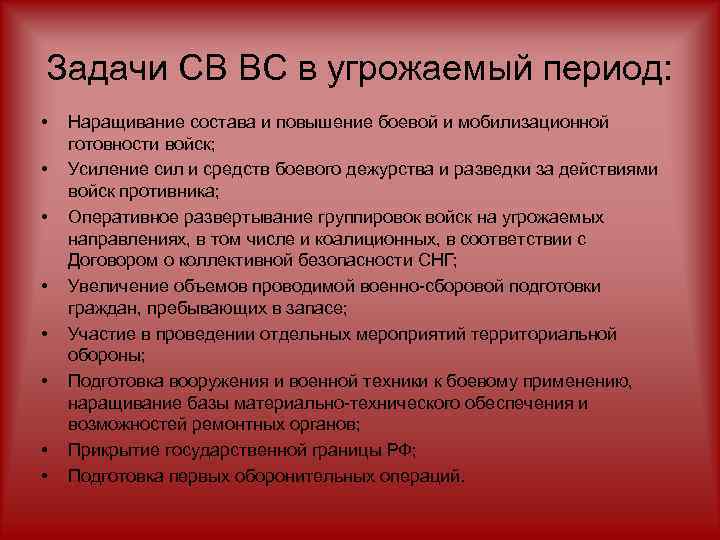 Задачи СВ ВС в угрожаемый период:

• Наращивание состава и повышение боевой и мобилизационной готовности войск;
• Усиление сил и средств боевого дежурства и разведки за действиями войск противника;
• Оперативное развертывание группировок войск на угрожаемых направлениях, в том числе и коалиционных, в соответствии с Договором о коллективной безопасности СНГ;
• Увеличение объемов проводимой военно-сборовой подготовки граждан, пребывающих в запасе;
• Участие в проведении отдельных мероприятий территориальной обороны;
• Подготовка вооружения и военной техники к боевому применению, наращивание базы материально-технического обеспечения и возможностей ремонтных органов;
• Прикрытие государственной границы РФ;
• Подготовка первых оборонительных операций.